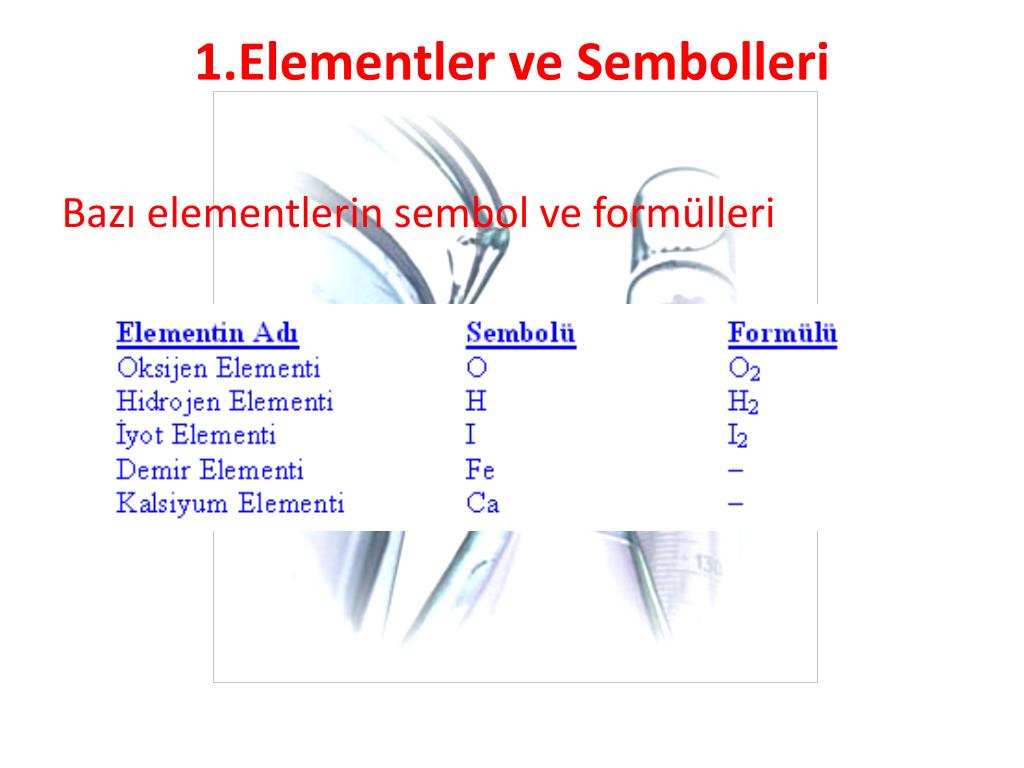 1.Elementler ve Sembolleri

Bazı elementlerin sembol ve formülleri

| Elementin Adı | Sembolü | Formülü |
|---|---|---|
| Oksijen Elementi | O | $O_2$ |
| Hidrojen Elementi | H | $H_2$ |
| İyot Elementi | I | $I_2$ |
| Demir Elementi | Fe | – |
| Kalsiyum Elementi | Ca | – |